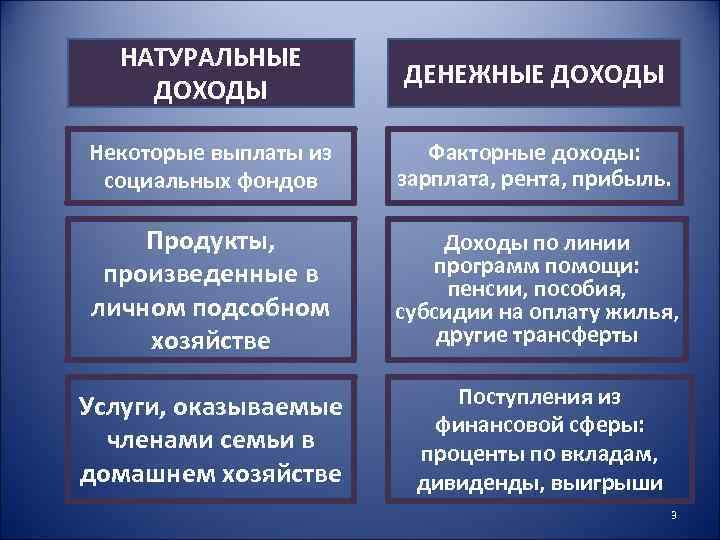 НАТУРАЛЬНЫЕ ДОХОДЫ

Некоторые выплаты из социальных фондов

Продукты, произведенные в личном подсобном хозяйстве

Услуги, оказываемые членами семьи в домашнем хозяйстве

ДЕНЕЖНЫЕ ДОХОДЫ

Факторные доходы: зарплата, рента, прибыль.

Доходы по линии программ помощи: пенсии, пособия, субсидии на оплату жилья, другие трансферты

Поступления из финансовой сферы: проценты по вкладам, дивиденды, выигрыши

3